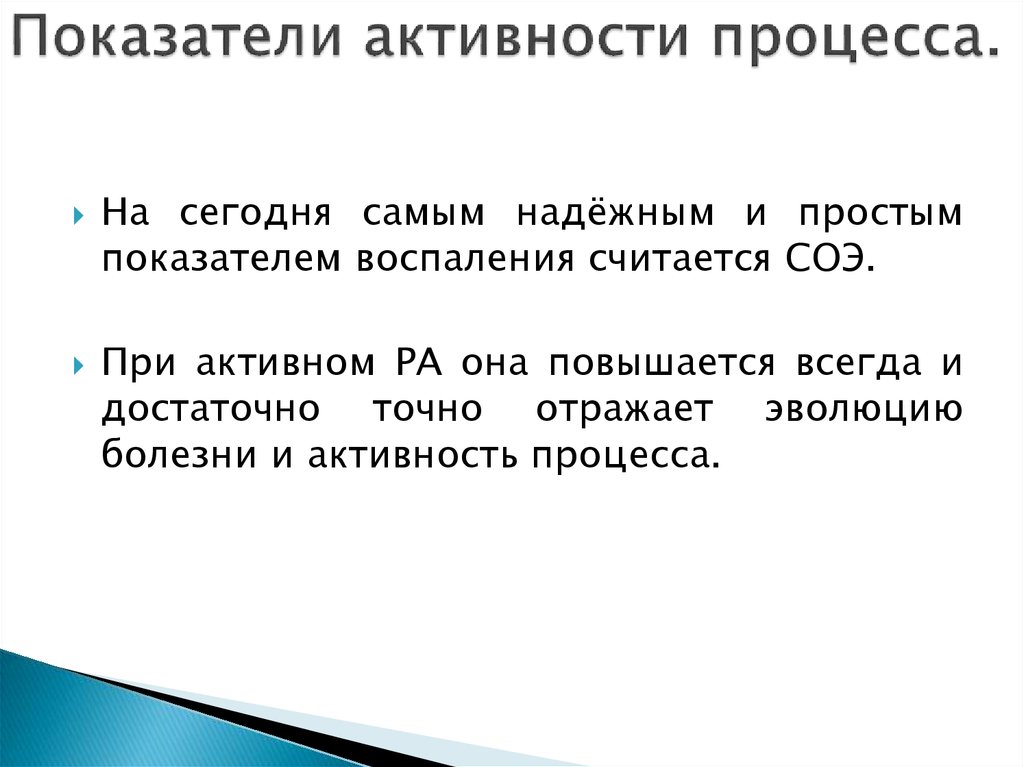 Показатели активности процесса.

На сегодня самым надёжным и простым показателем воспаления считается СОЭ.

При активном РА она повышается всегда и достаточно точно отражает эволюцию болезни и активность процесса.